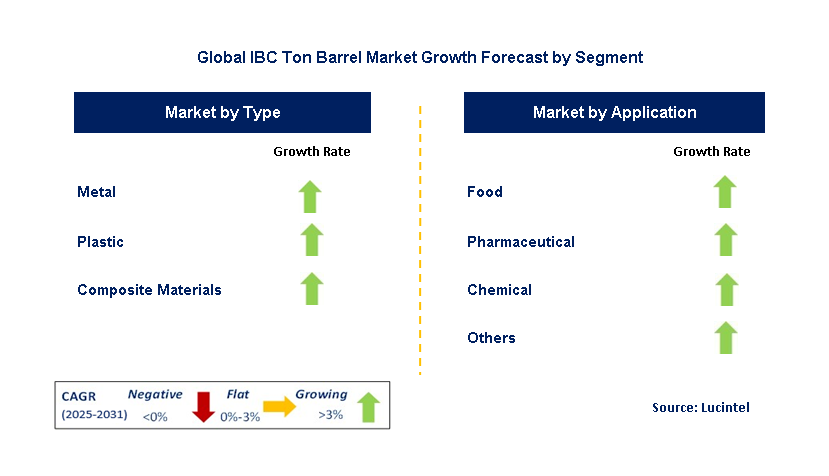 Global IBC Ton Barrel Market Growth Forecast by Segment

Market by Type

Growth Rate

Metal

Plastic

Composite Materials

Market by Application

Growth Rate

Food

Pharmaceutical

Chemical

Others

CAGR (2025-2031)

Negative <0%

Flat 0%-3%

Growing >3%

Source: Lucintel